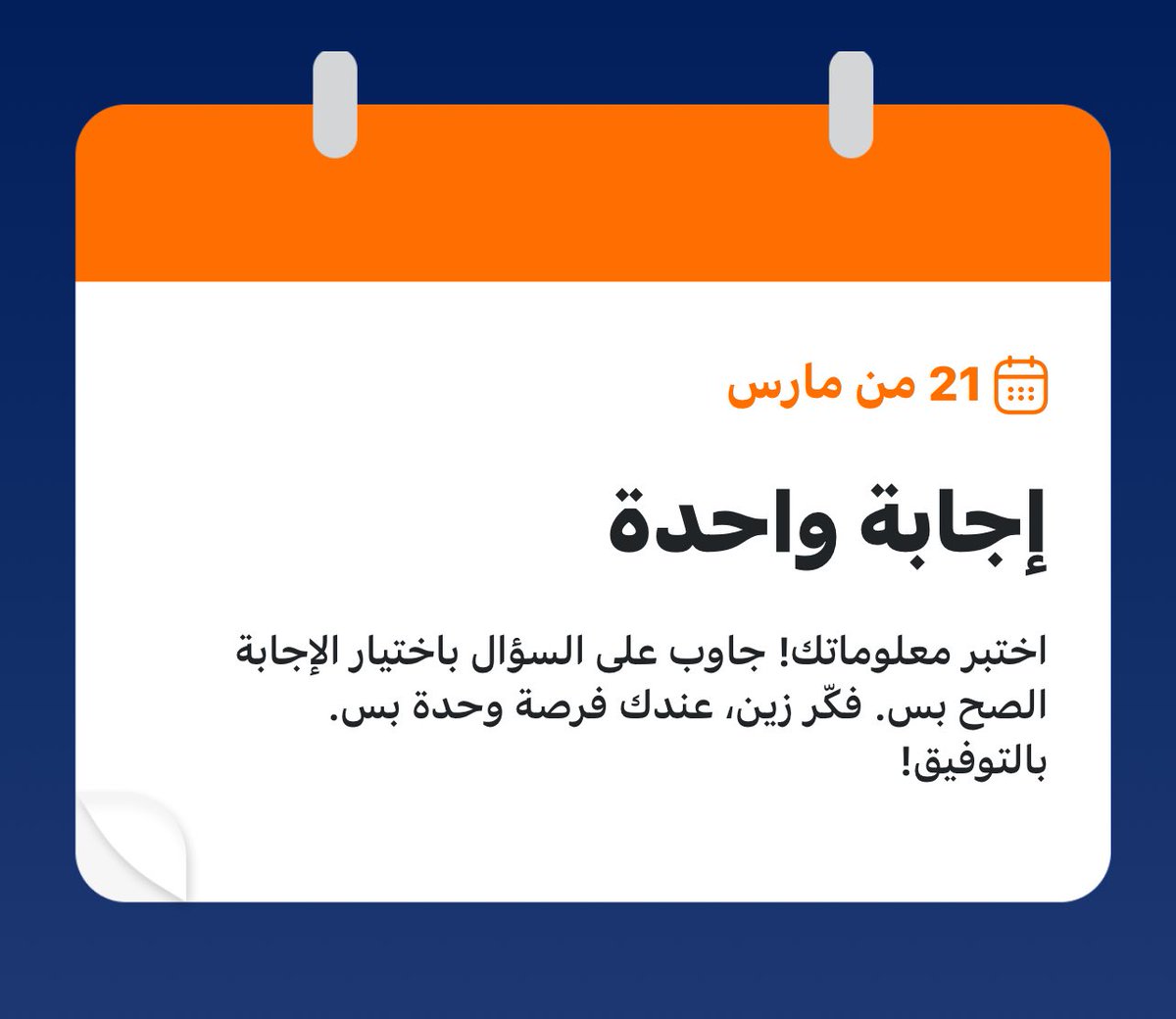 21 من مارس

إجابة واحدة

اختبر معلوماتك! جاوب على السؤال باختيار الإجابة الصح بس. فكّر زين، عندك فرصة وحدة بس. بالتوفيق!